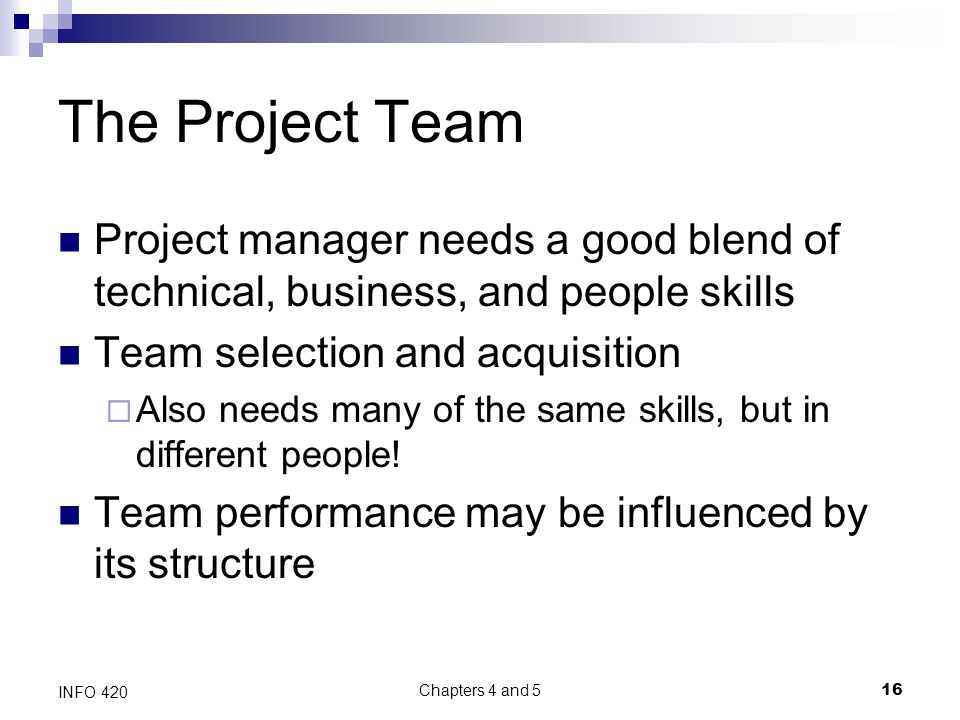 The Project Team

Project manager needs a good blend of technical, business, and people skills

Team selection and acquisition

Also needs many of the same skills, but in different people!

Team performance may be influenced by its structure

INFO 420

Chapters 4 and 5

16